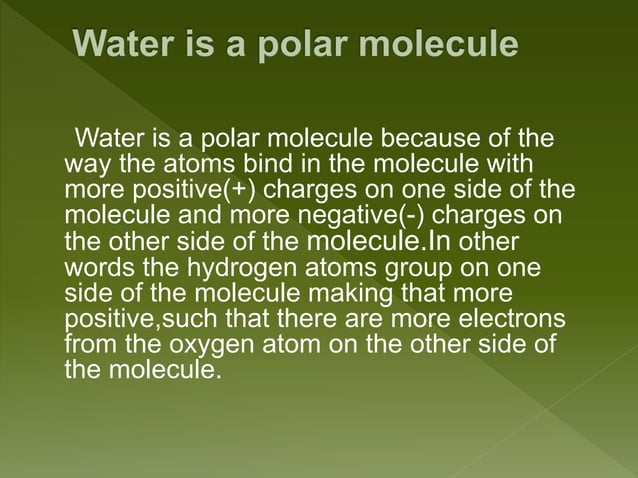 Water is a polar molecule

Water is a polar molecule because of the way the atoms bind in the molecule with more positive(+) charges on one side of the molecule and more negative(-) charges on the other side of the molecule.In other words the hydrogen atoms group on one side of the molecule making that more positive,such that there are more electrons from the oxygen atom on the other side of the molecule.